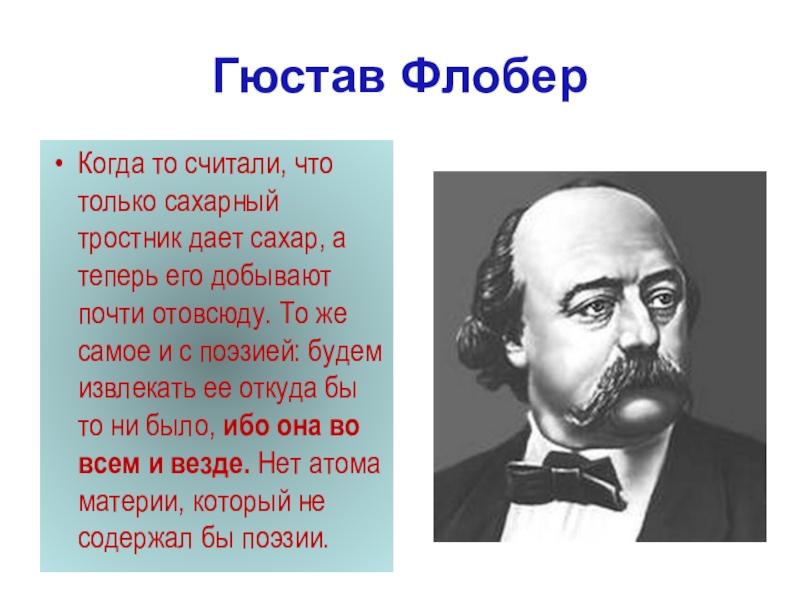 Гюстав Флобер

• Когда то считали, что только сахарный тростник дает сахар, а теперь его добывают почти отовсюду. То же самое и с поэзией: будем извлекать ее откуда бы то ни было, ибо она во всем и везде. Нет атома материи, который не содержал бы поэзии.